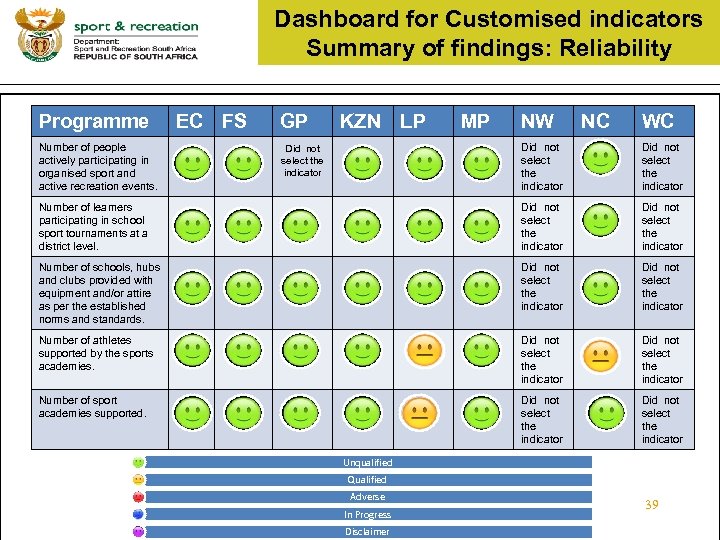 sport & recreation
Department:
Sport and Recreation South Africa
REPUBLIC OF SOUTH AFRICA

Dashboard for Customised indicators
Summary of findings: Reliability

| Programme | EC | FS | GP | KZN | LP | MP | NW | NC | WC |
|---|---|---|---|---|---|---|---|---|---|
| Number of people actively participating in organised sport and active recreation events. | | | Did not select the indicator | | | | Did not select the indicator | | Did not select the indicator |
| Number of learners participating in school sport tournaments at a district level. | | | | | | | Did not select the indicator | | Did not select the indicator |
| Number of schools, hubs and clubs provided with equipment and/or attire as per the established norms and standards. | | | | | | | Did not select the indicator | | Did not select the indicator |
| Number of athletes supported by the sports academies. | | | | | | | Did not select the indicator | | Did not select the indicator |
| Number of sport academies supported. | | | | | | | Did not select the indicator | | Did not select the indicator |

Unqualified
Qualified
Adverse
In Progress
Disclaimer

39